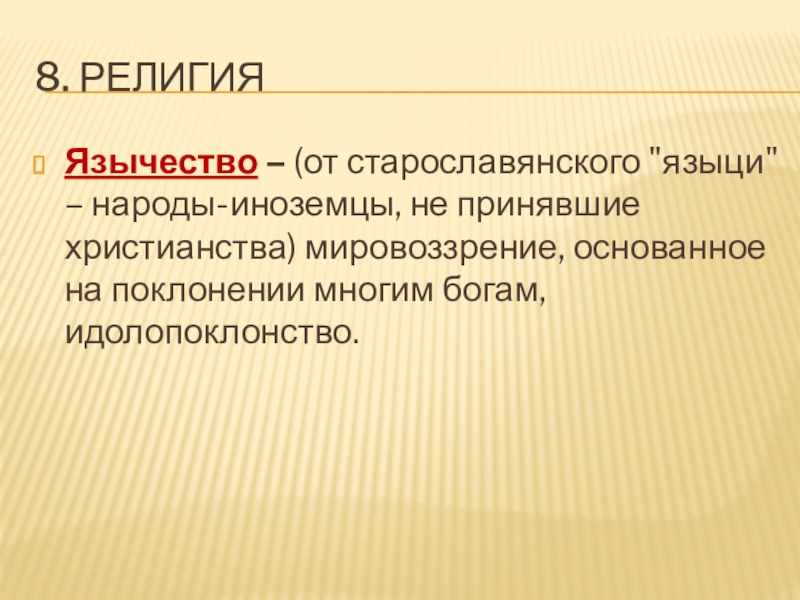 8. РЕЛИГИЯ

Язычество – (от старославянского "языци" – народы-иноземцы, не принявшие христианства) мировоззрение, основанное на поклонении многим богам, идолопоклонство.